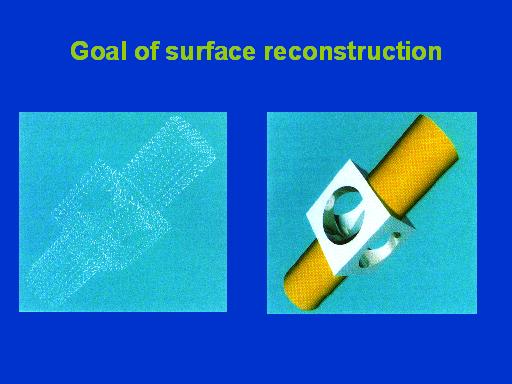 Goal of surface reconstruction